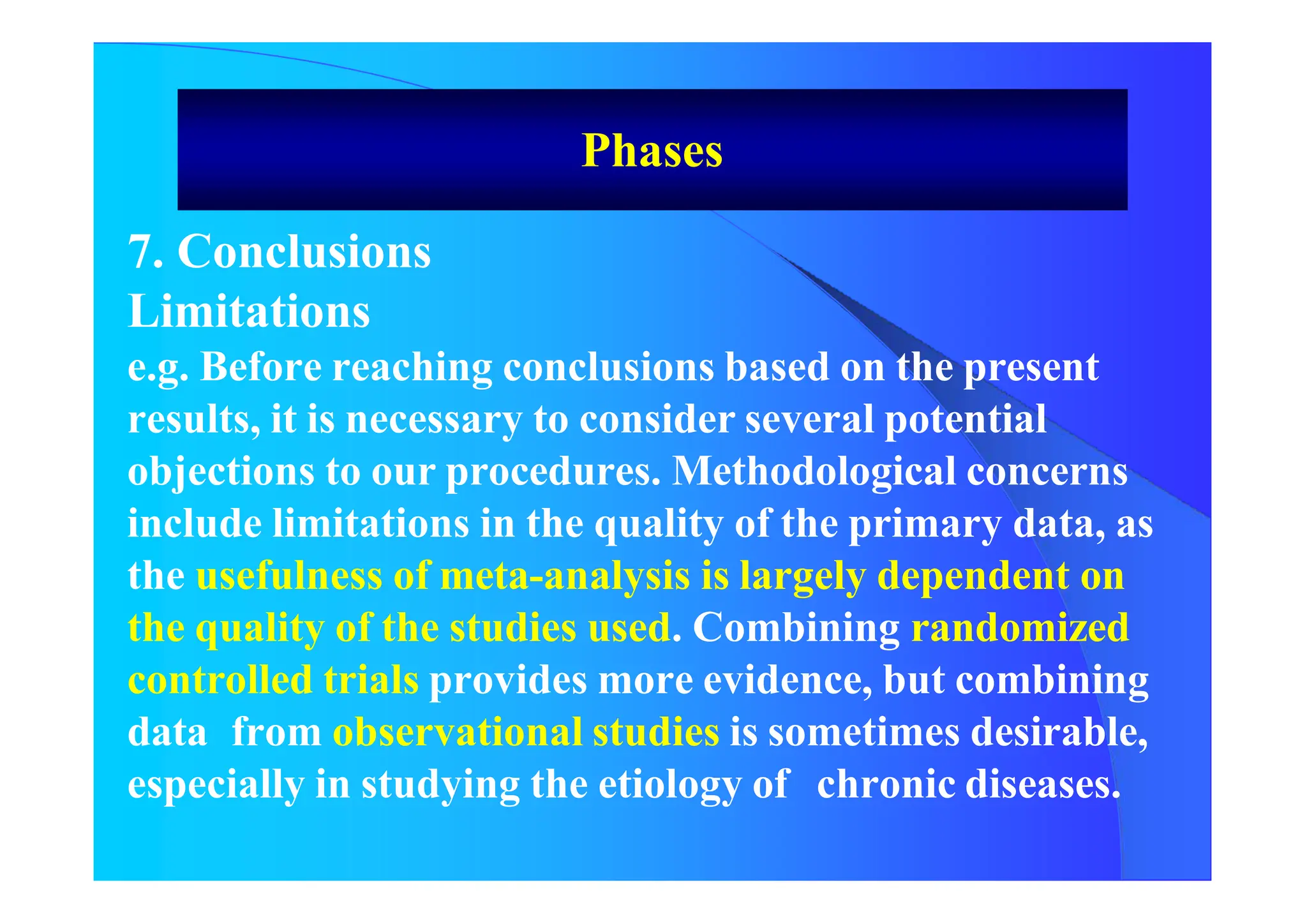 Phases

7. Conclusions
Limitations
e.g. Before reaching conclusions based on the present results, it is necessary to consider several potential objections to our procedures. Methodological concerns include limitations in the quality of the primary data, as the usefulness of meta-analysis is largely dependent on the quality of the studies used. Combining randomized controlled trials provides more evidence, but combining data from observational studies is sometimes desirable, especially in studying the etiology of chronic diseases.